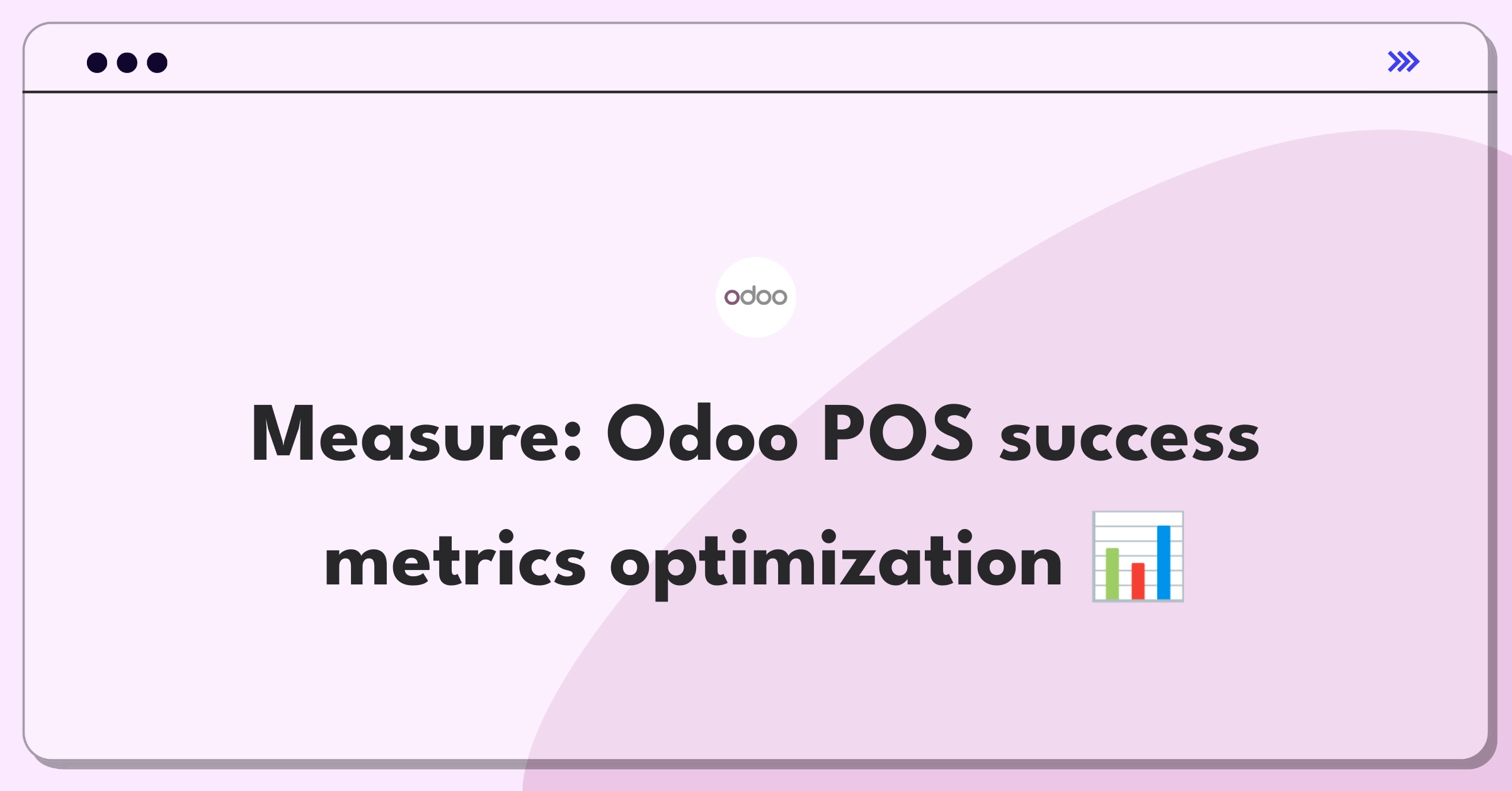 odoo

Measure: Odoo POS success metrics optimization 📊